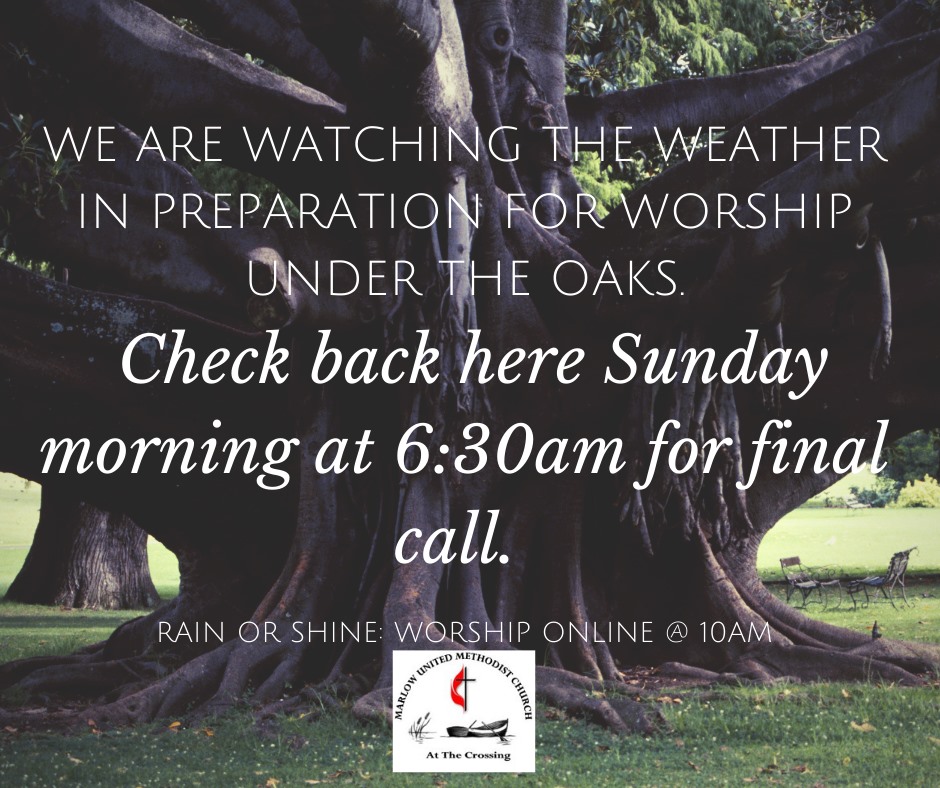 WE ARE WATCHING THE WEATHER IN PREPARATION FOR WORSHIP UNDER THE OAKS.

Check back here Sunday morning at 6:30am for final call.

RAIN OR SHINE: WORSHIP ONLINE @ 10AM

MARLOW UNITED METHODIST CHURCH

At The Crossing